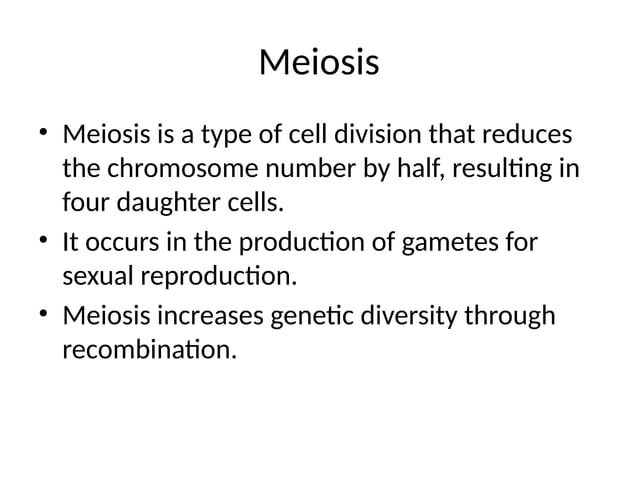 Meiosis

• Meiosis is a type of cell division that reduces the chromosome number by half, resulting in four daughter cells.
• It occurs in the production of gametes for sexual reproduction.
• Meiosis increases genetic diversity through recombination.